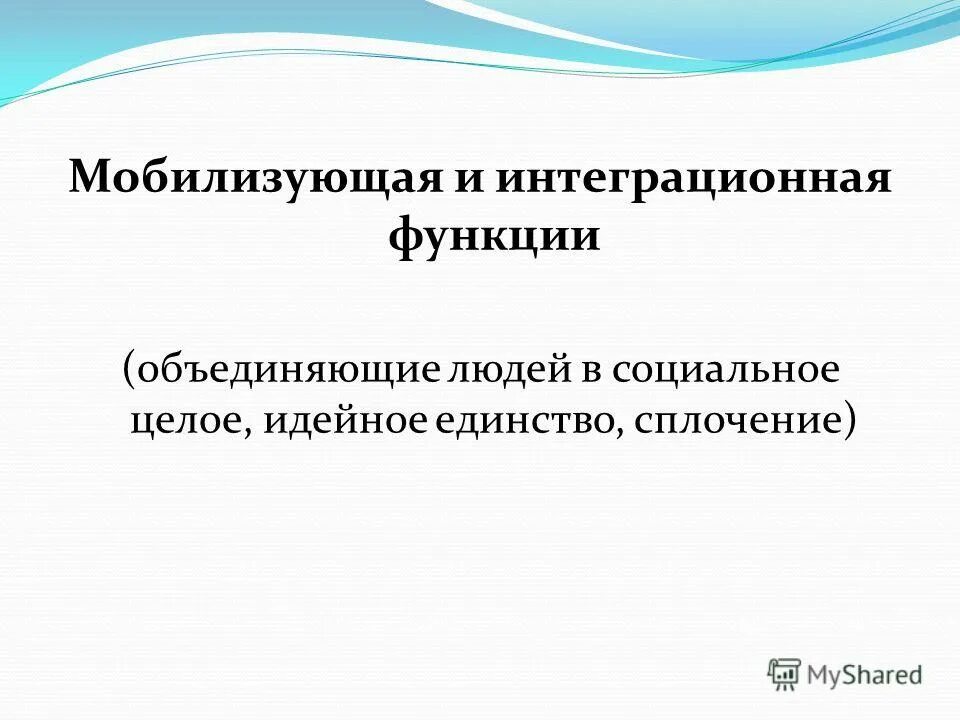 Мобилизующая и интеграционная функции

(объединяющие людей в социальное целое, идейное единство, сплочение)

MyShared